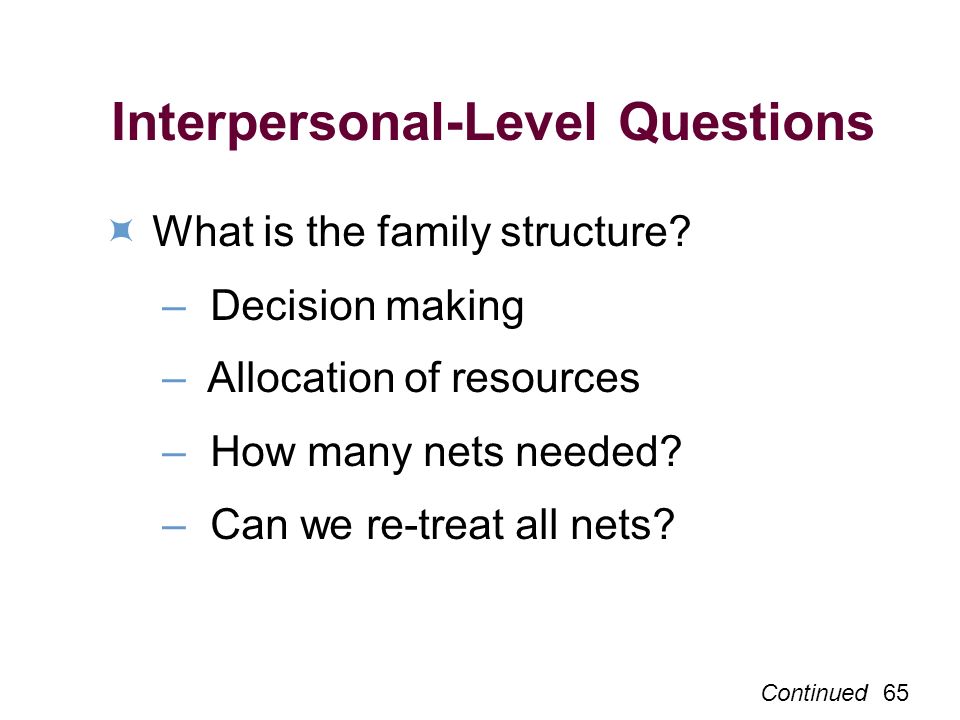 Interpersonal-Level Questions

What is the family structure?

– Decision making
– Allocation of resources
– How many nets needed?
– Can we re-treat all nets?

Continued 65